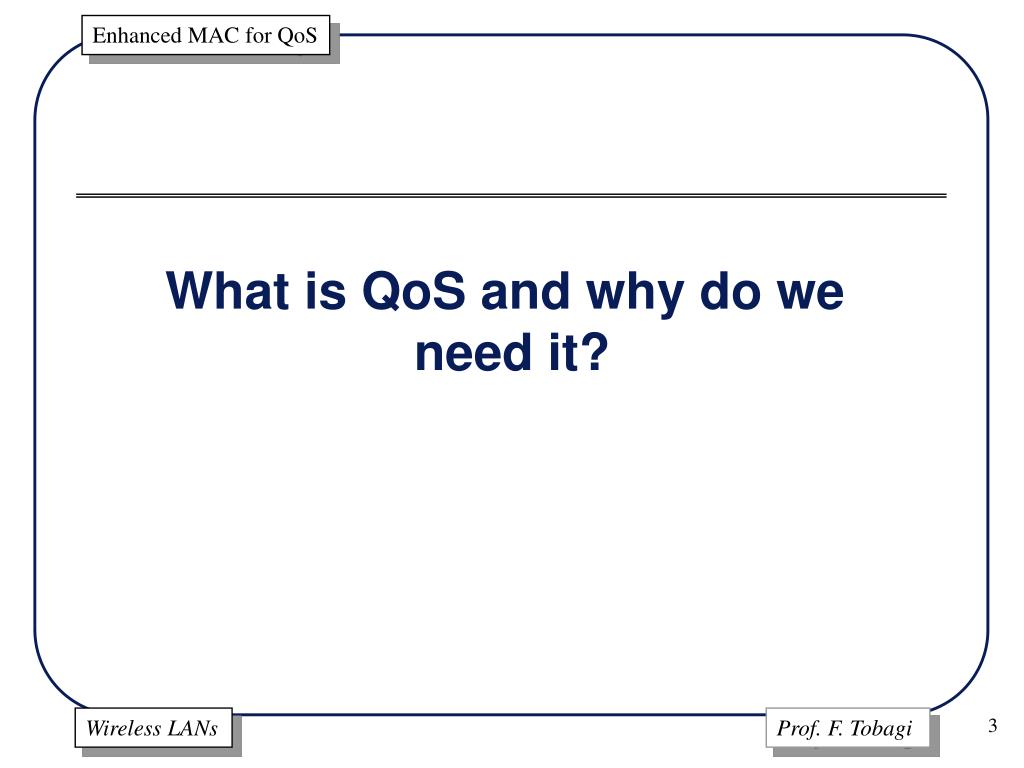 Enhanced MAC for QoS

What is QoS and why do we need it?

Wireless LANs

Prof. F. Tobagi

3